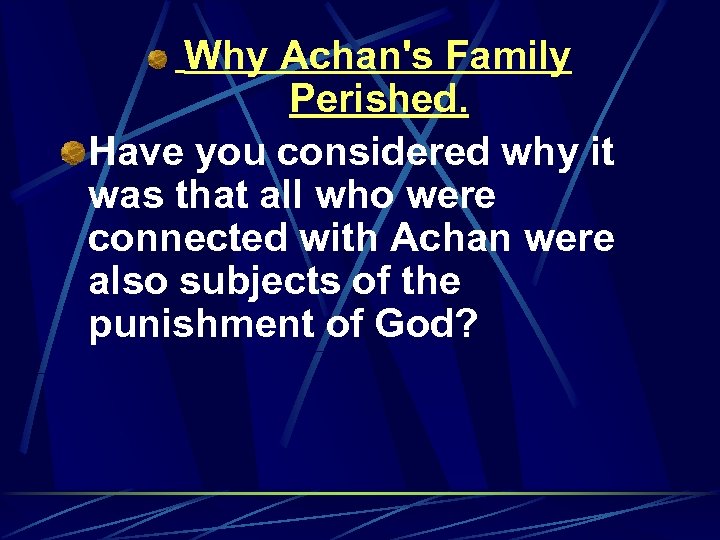 Why Achan's Family Perished.

Have you considered why it was that all who were connected with Achan were also subjects of the punishment of God?